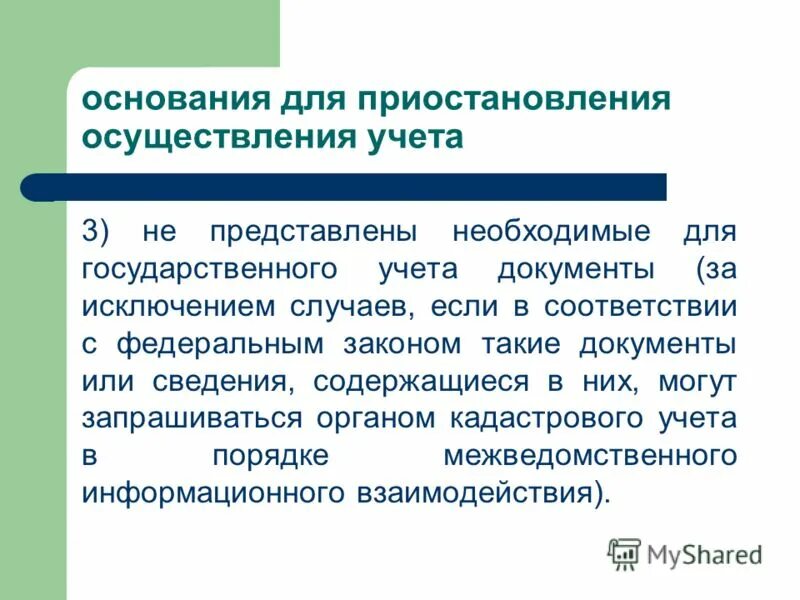 основания для приостановления осуществления учета

3) не представлены необходимые для государственного учета документы (за исключением случаев, если в соответствии с федеральным законом такие документы или сведения, содержащиеся в них, могут запрашиваться органом кадастрового учета в порядке межведомственного информационного взаимодействия).

MyShared